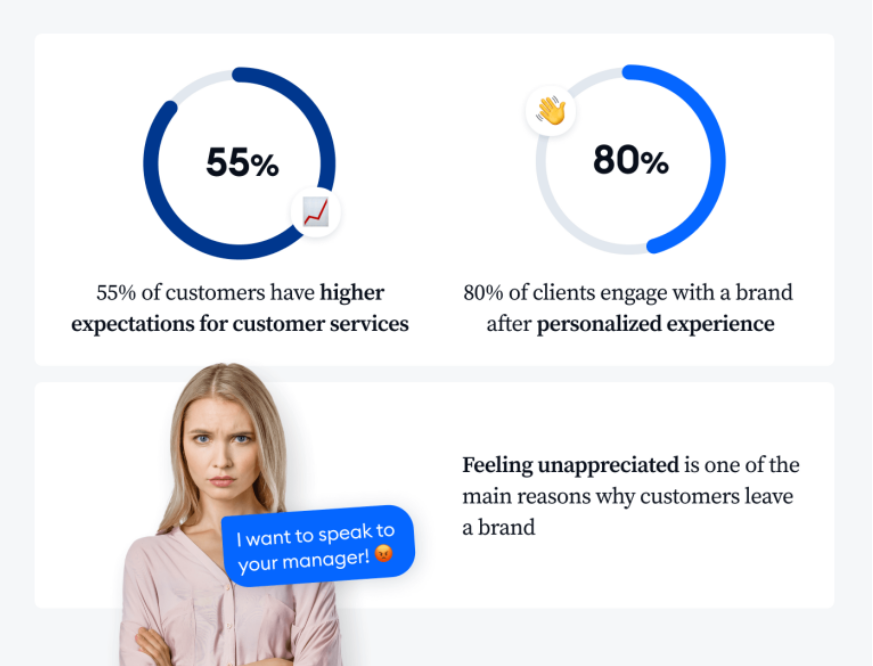 55%

55% of customers have higher expectations for customer services

80%

80% of clients engage with a brand after personalized experience

I want to speak to your manager! 😡

Feeling unappreciated is one of the main reasons why customers leave a brand